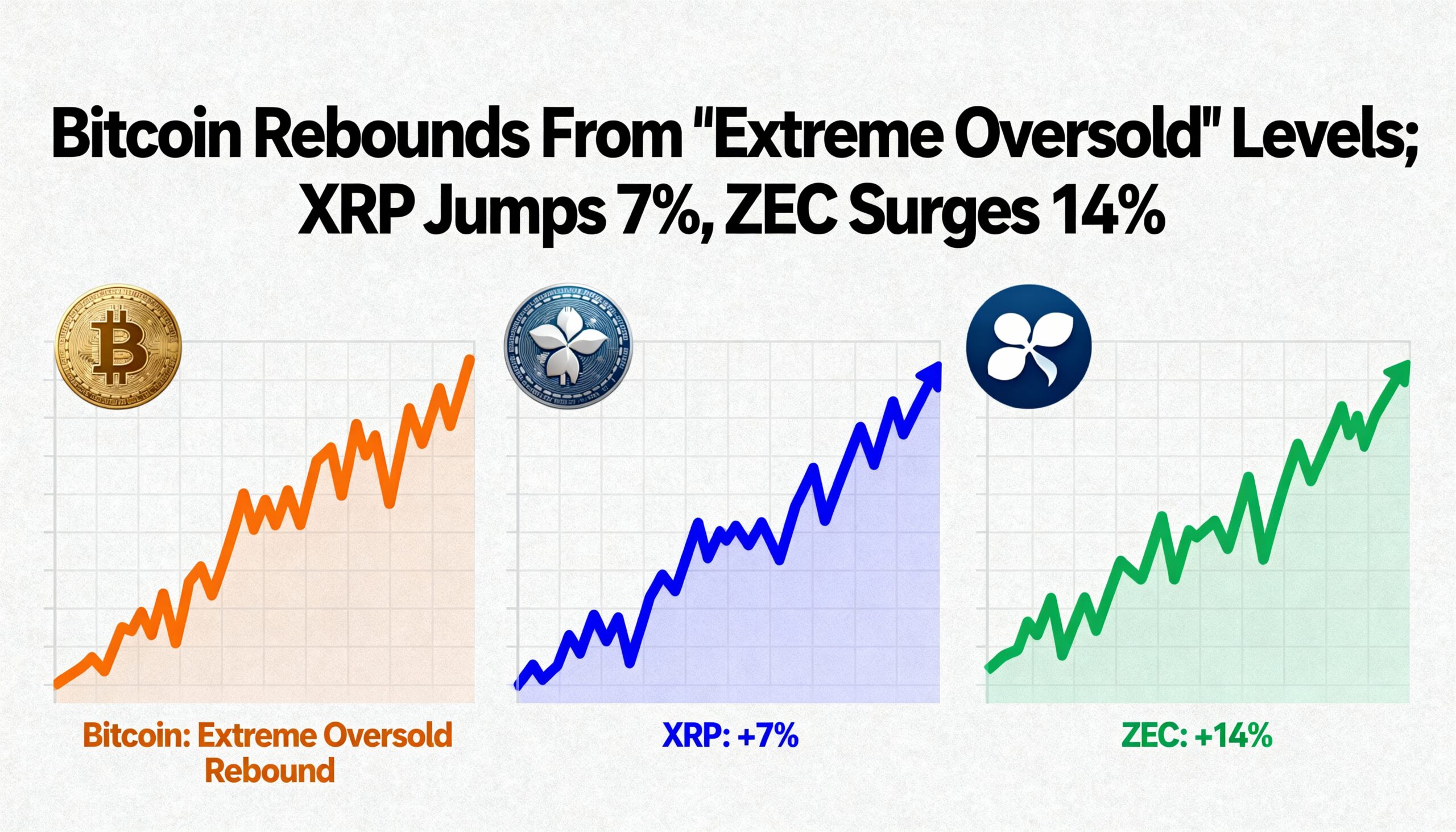 Bitcoin Rebounds From "Extreme Oversold" Levels; XRP Jumps 7%, ZEC Surges 14%

Bitcoin: Extreme Oversold Rebound

XRP: +7%

ZEC: +14%